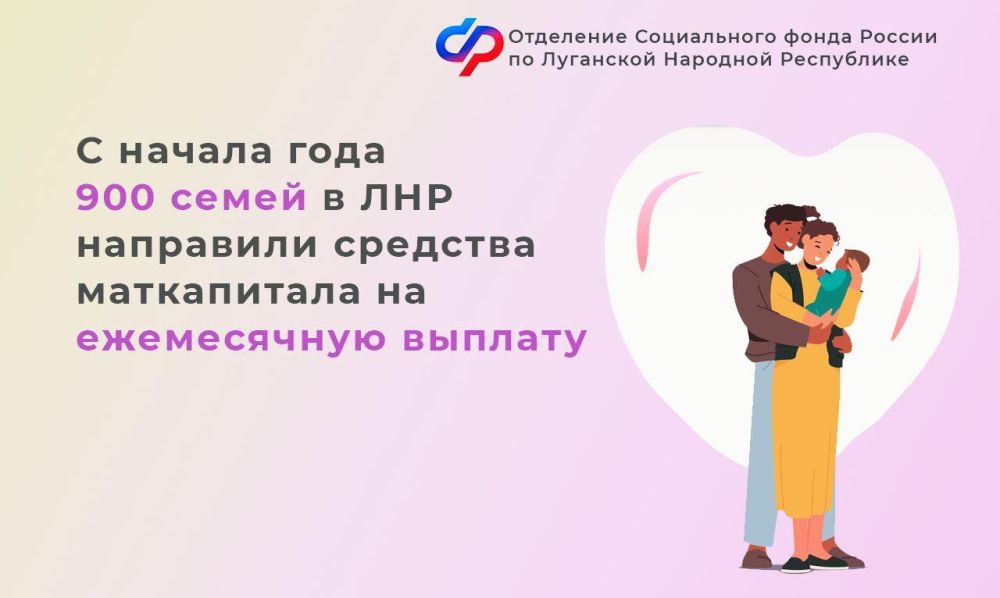 Отделение Социального фонда России по Луганской Народной Республике

С начала года 900 семей в ЛНР направили средства маткапитала на ежемесячную выплату